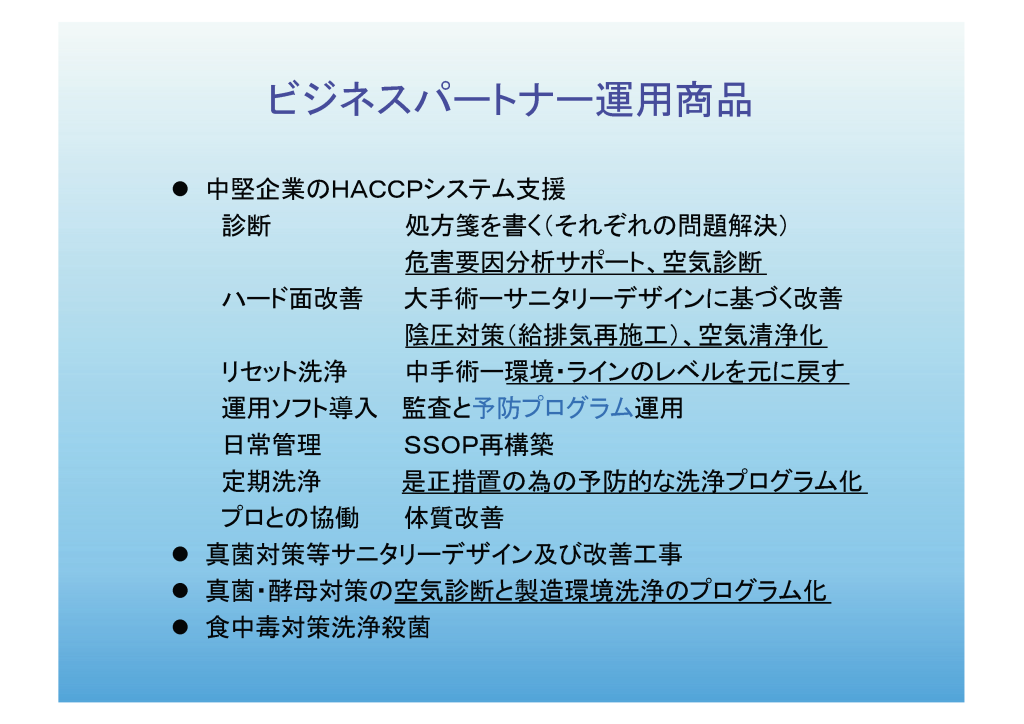 ビジネスパートナー運用商品

● 中堅企業のHACCPシステム支援

診断　処方箋を書く(それぞれの問題解決)

危害要因分析サポート、空気診断

ハード面改善　大手術ーサニタリーデザインに基づく改善

陰圧対策(給排気再施工)、空気清浄化

リセット洗浄　中手術ー環境・ラインのレベルを元に戻す

運用ソフト導入　監査と予防プログラム運用

日常管理　SSOP再構築

定期洗浄　是正措置の為の予防的な洗浄プログラム化

プロとの協働　体質改善

● 真菌対策等サニタリーデザイン及び改善工事

● 真菌・酵母対策の空気診断と製造環境洗浄のプログラム化

● 食中毒対策洗浄殺菌